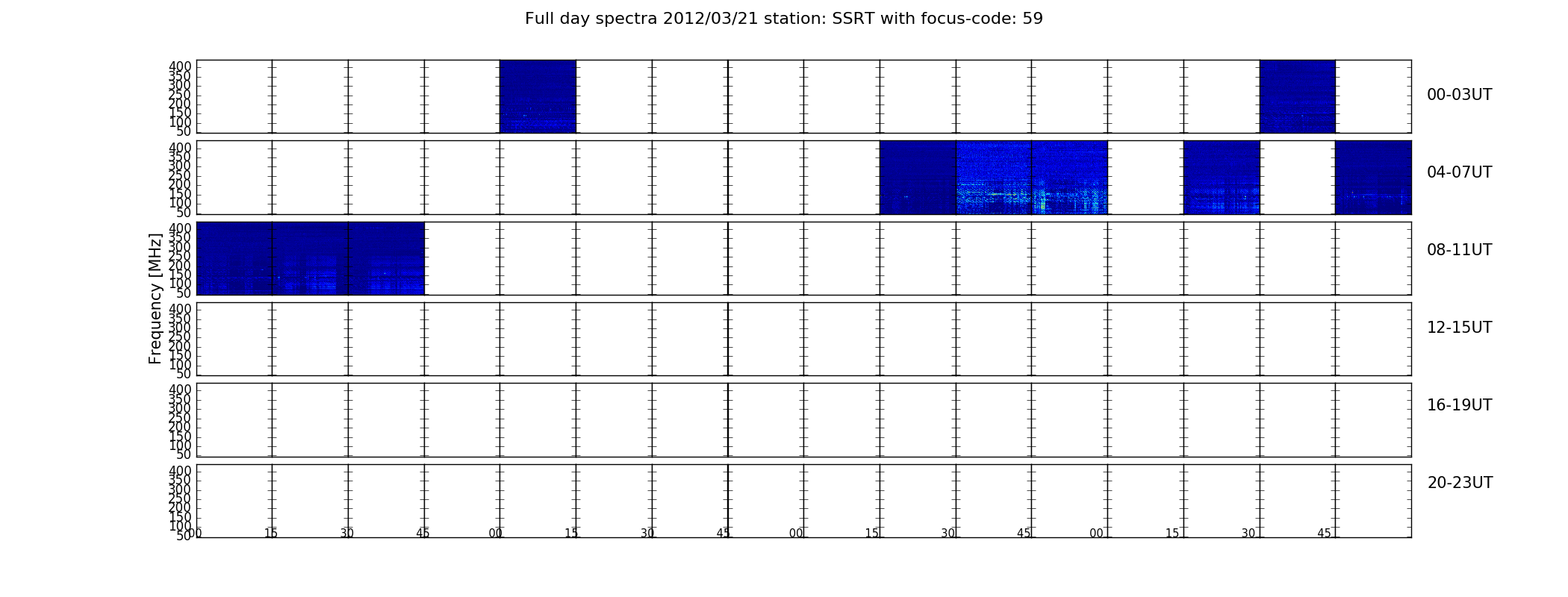 Full day spectra 2012/03/21 station: SSRT with focus-code: 59

400
350
300
250
200
150
100
50

00-03UT

400
350
300
250
200
150
100
50

04-07UT

400
350
300
250
200
150
100
50

08-11UT

Frequency [MHz]

400
350
300
250
200
150
100
50

12-15UT

400
350
300
250
200
150
100
50

16-19UT

400
350
300
250
200
150
100
50

20-23UT

00 15 30 45 00 15 30 45 00 15 30 45 00 15 30 45